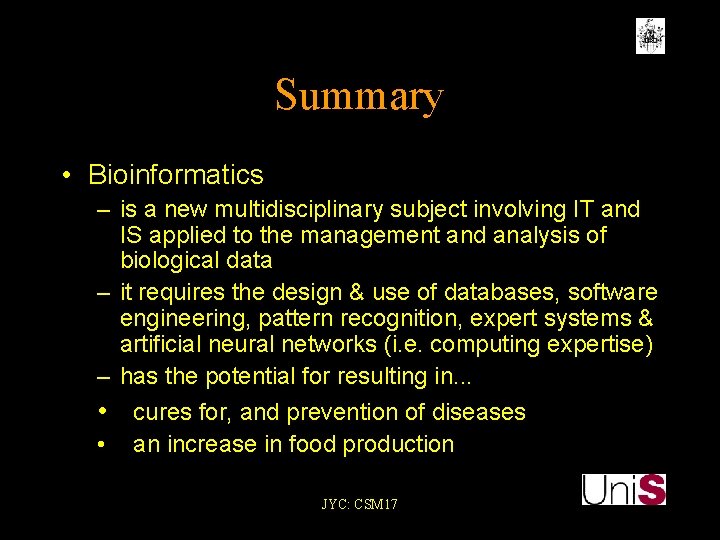 Summary

• Bioinformatics
– is a new multidisciplinary subject involving IT and IS applied to the management and analysis of biological data
– it requires the design & use of databases, software engineering, pattern recognition, expert systems & artificial neural networks (i.e. computing expertise)
– has the potential for resulting in...
• cures for, and prevention of diseases
• an increase in food production

JYC: CSM17

UniS